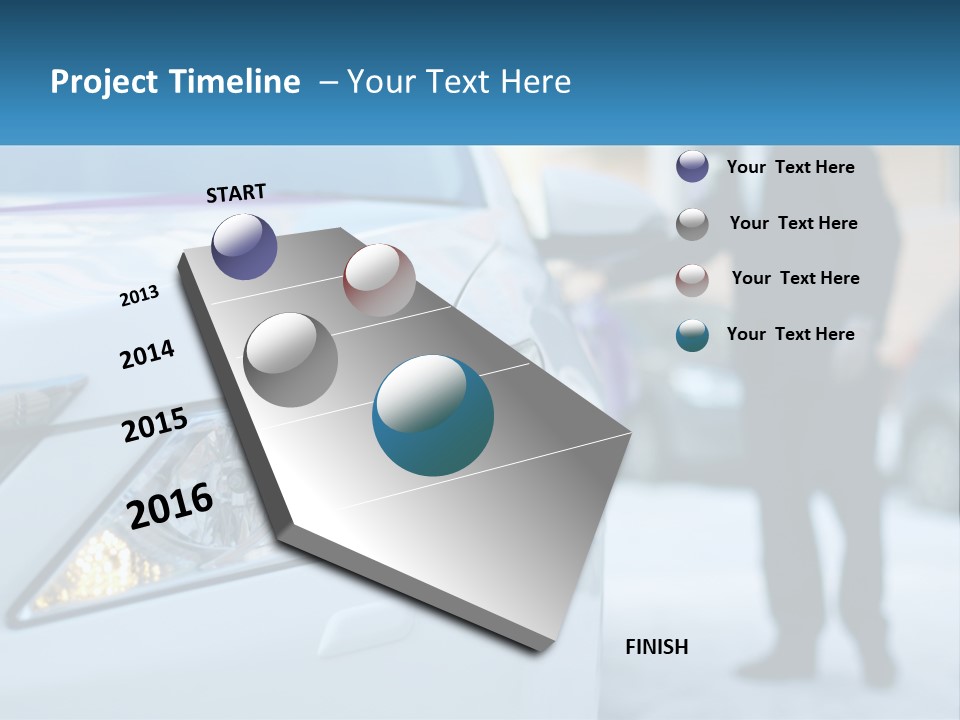 Project Timeline – Your Text Here

START

2013

2014

2015

2016

FINISH

Your Text Here

Your Text Here

Your Text Here

Your Text Here